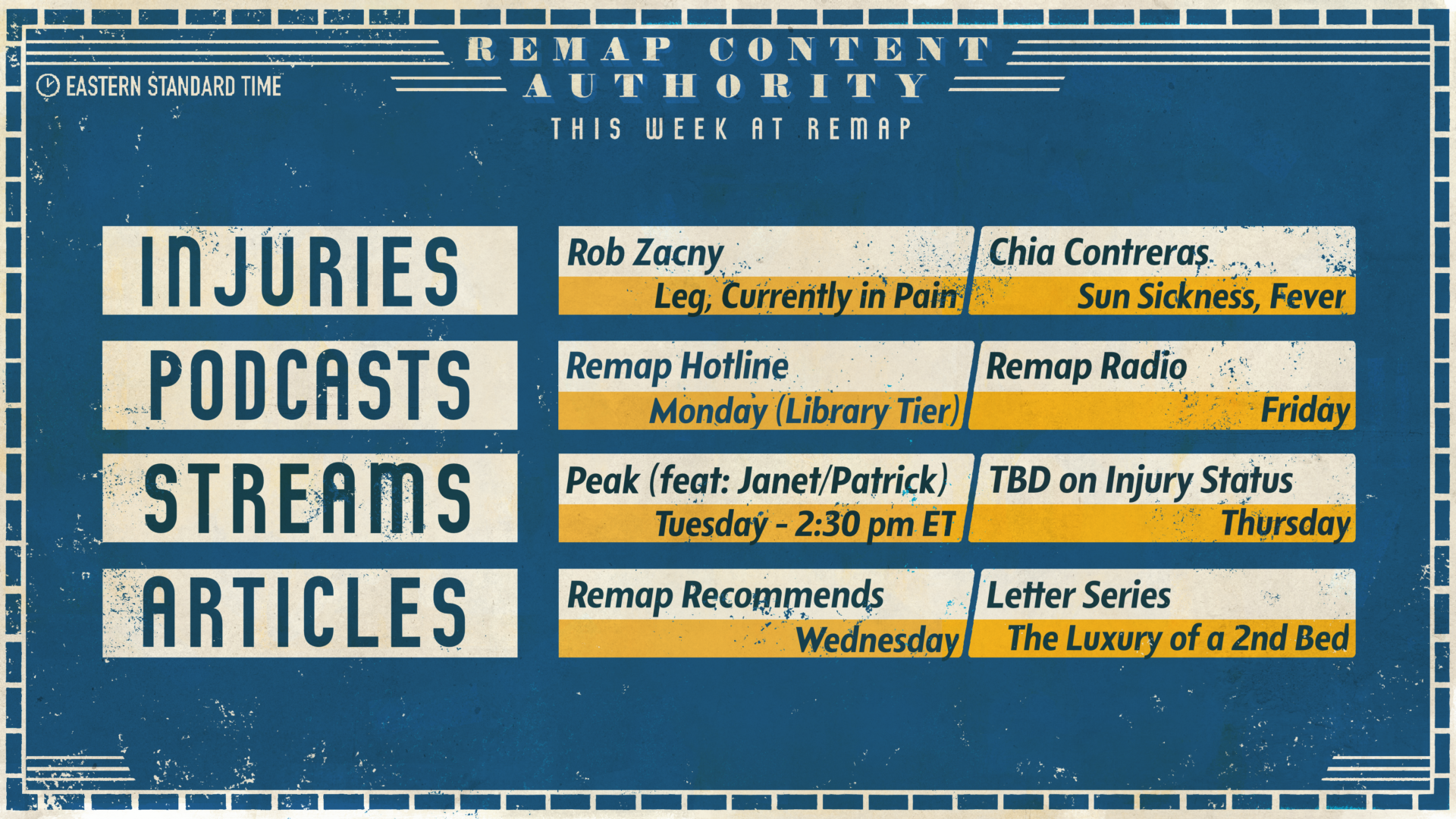 EASTERN STANDARD TIME

REMAP CONTENT AUTHORITY

THIS WEEK AT REMAP

INJURIES

Rob Zacny
Leg, Currently in Pain

Chia Contreras
Sun Sickness, Fever

PODCASTS

Remap Hotline
Monday (Library Tier)

Remap Radio
Friday

STREAMS

Peak (feat: Janet/Patrick)
Tuesday - 2:30 pm ET

TBD on Injury Status
Thursday

ARTICLES

Remap Recommends
Wednesday

Letter Series
The Luxury of a 2nd Bed